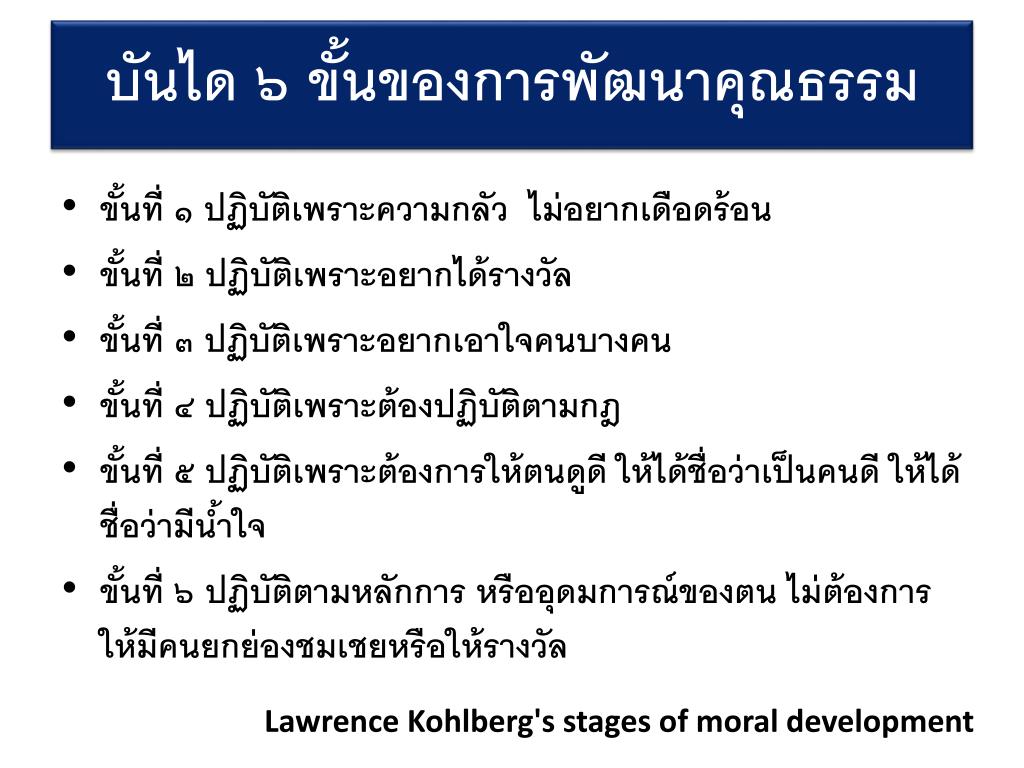 บันได ๖ ขั้นของการพัฒนาคุณธรรม

• ขั้นที่ ๑ ปฏิบัติเพราะความกลัว ไม่อยากเดือดร้อน
• ขั้นที่ ๒ ปฏิบัติเพราะอยากได้รางวัล
• ขั้นที่ ๓ ปฏิบัติเพราะอยากเอาใจคนบางคน
• ขั้นที่ ๔ ปฏิบัติเพราะต้องปฏิบัติตามกฎ
• ขั้นที่ ๕ ปฏิบัติเพราะต้องการให้ตนดูดี ให้ได้ชื่อว่าเป็นคนดี ให้ได้ชื่อว่ามีน้ำใจ
• ขั้นที่ ๖ ปฏิบัติตามหลักการ หรืออุดมการณ์ของตน ไม่ต้องการให้มีคนยกย่องชมเชยหรือให้รางวัล

Lawrence Kohlberg's stages of moral development